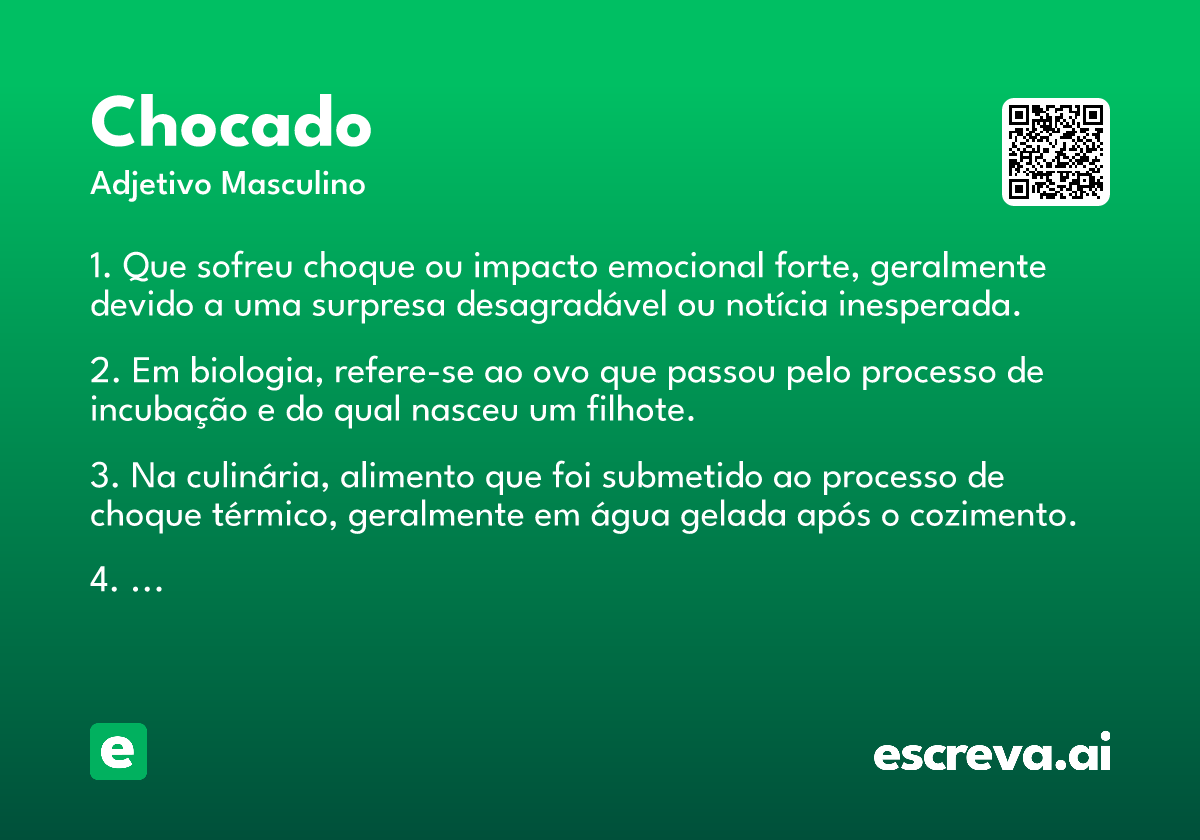 Chocado
Adjetivo Masculino

1. Que sofreu choque ou impacto emocional forte, geralmente devido a uma surpresa desagradável ou notícia inesperada.

2. Em biologia, refere-se ao ovo que passou pelo processo de incubação e do qual nasceu um filhote.

3. Na culinária, alimento que foi submetido ao processo de choque térmico, geralmente em água gelada após o cozimento.

4. ...

e

escreva.ai